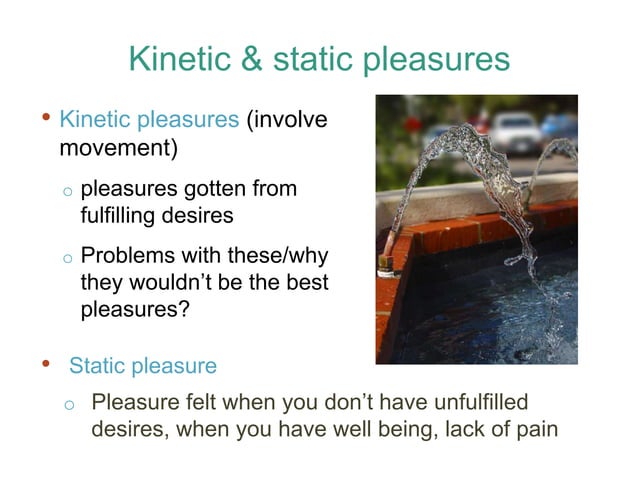 Kinetic & static pleasures

• Kinetic pleasures (involve movement)

o pleasures gotten from fulfilling desires

o Problems with these/why they wouldn't be the best pleasures?

• Static pleasure

o Pleasure felt when you don't have unfulfilled desires, when you have well being, lack of pain